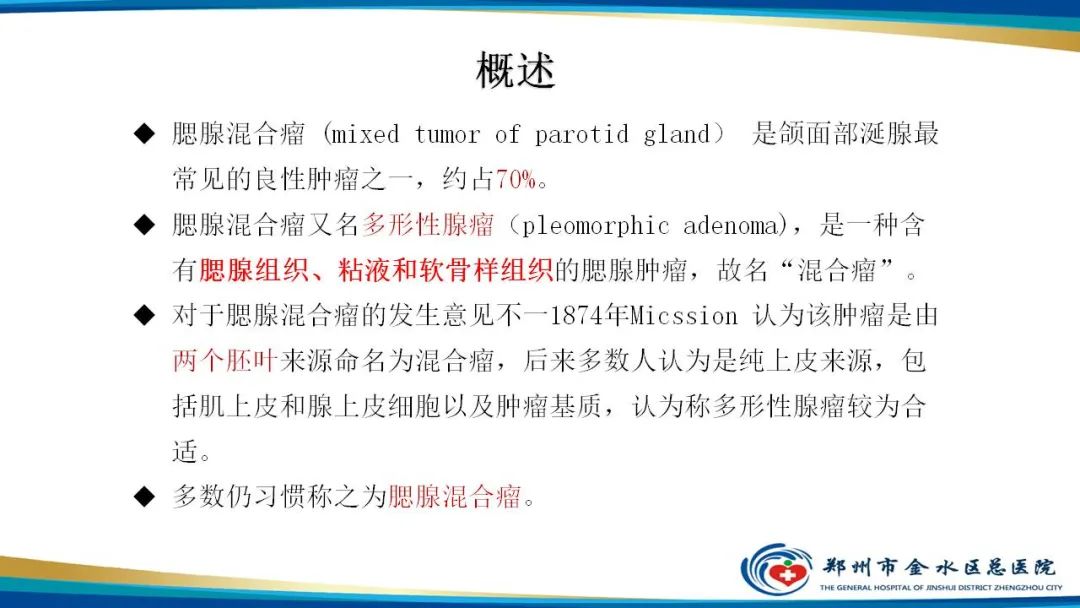 概述

◆ 腮腺混合瘤 (mixed tumor of parotid gland) 是颌面部涎腺最常见的良性肿瘤之一，约占70%。

◆ 腮腺混合瘤又名多形性腺瘤（pleomorphic adenoma)，是一种含有腮腺组织、粘液和软骨样组织的腮腺肿瘤，故名“混合瘤”。

◆ 对于腮腺混合瘤的发生意见不一1874年Micssion 认为该肿瘤是由两个胚叶来源命名为混合瘤，后来多数人认为是纯上皮来源，包括肌上皮和腺上皮细胞以及肿瘤基质，认为称多形性腺瘤较为合适。

◆ 多数仍习惯称之为腮腺混合瘤。

郑州市金水区总医院
THE GENERAL HOSPITAL OF JINSHUI DISTRICT ZHENGZHOU CITY